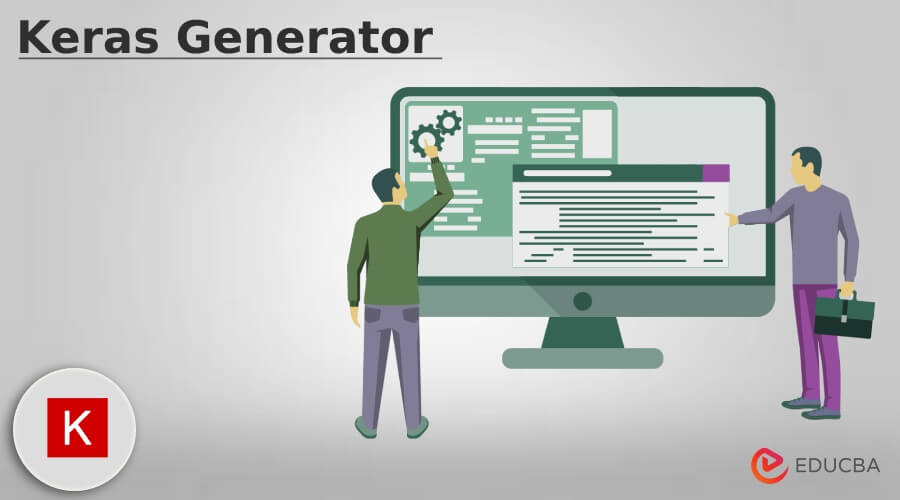 Keras Generator

K

EDUCBA